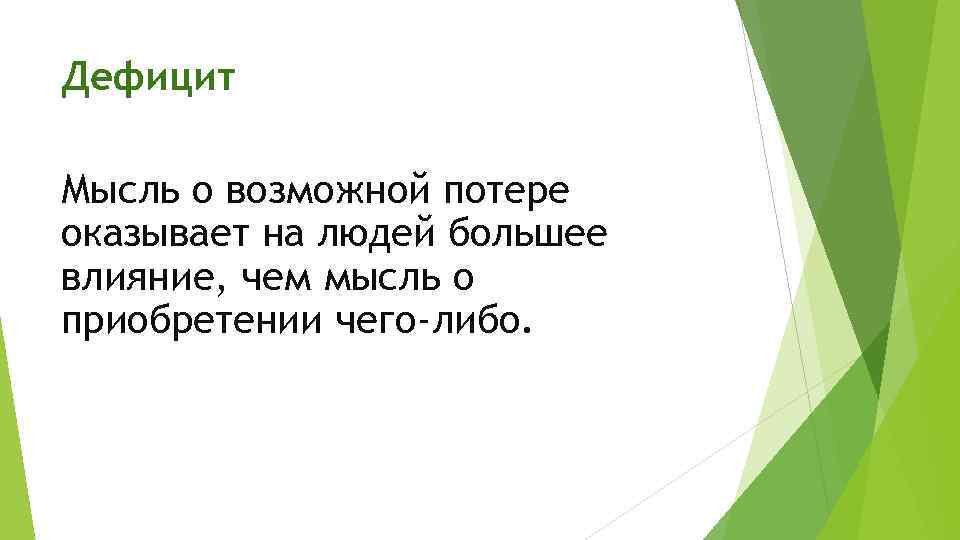 Дефицит

Мысль о возможной потере оказывает на людей большее влияние, чем мысль о приобретении чего-либо.